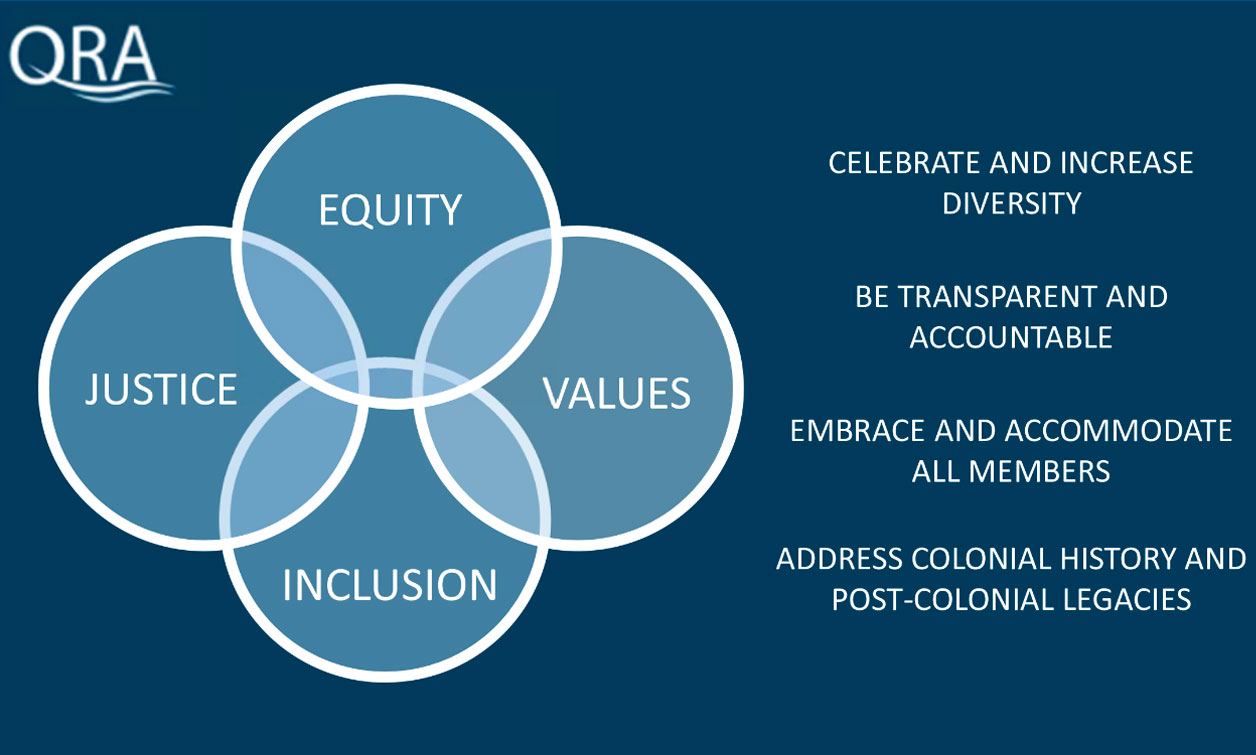 QRA

EQUITY

JUSTICE

VALUES

INCLUSION

CELEBRATE AND INCREASE DIVERSITY

BE TRANSPARENT AND ACCOUNTABLE

EMBRACE AND ACCOMMODATE ALL MEMBERS

ADDRESS COLONIAL HISTORY AND POST-COLONIAL LEGACIES